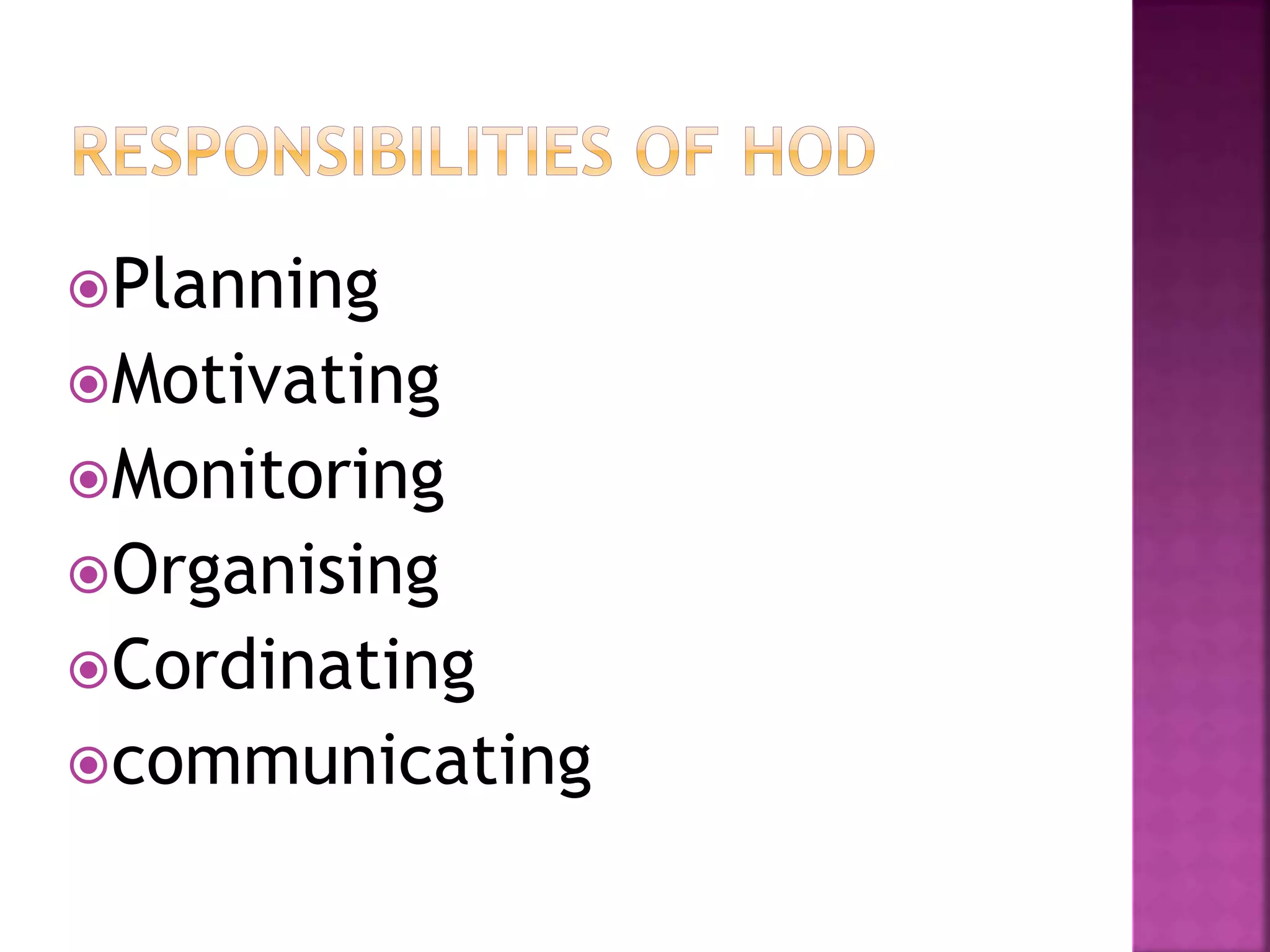 RESPONSIBILITIES OF HOD

Planning
Motivating
Monitoring
Organising
Cordinating
communicating